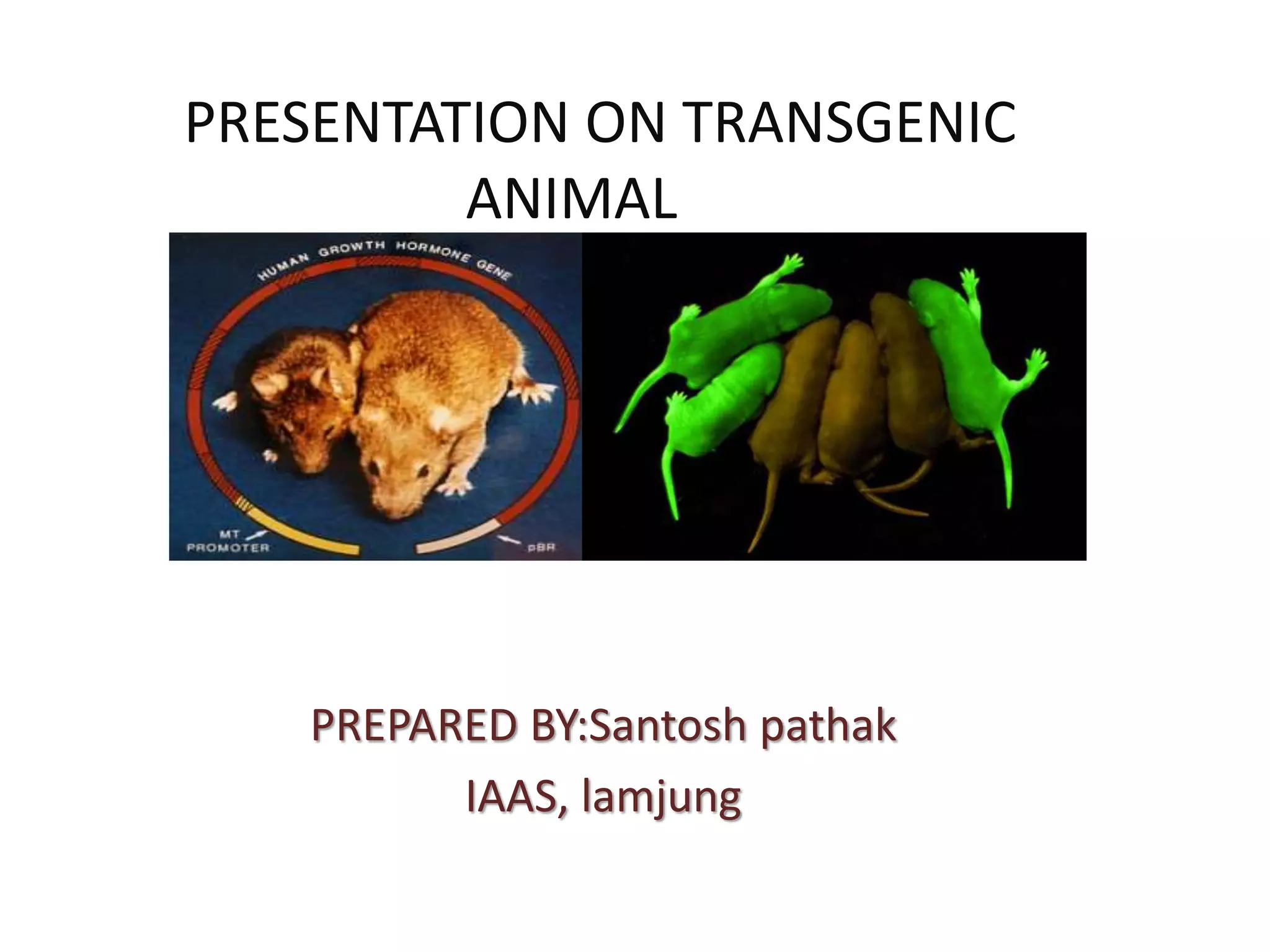 PRESENTATION ON TRANSGENIC ANIMAL

HUMAN GROWTH HORMONE GENE

MT PROMOTER

pBR

PREPARED BY:Santosh pathak

IAAS, lamjung